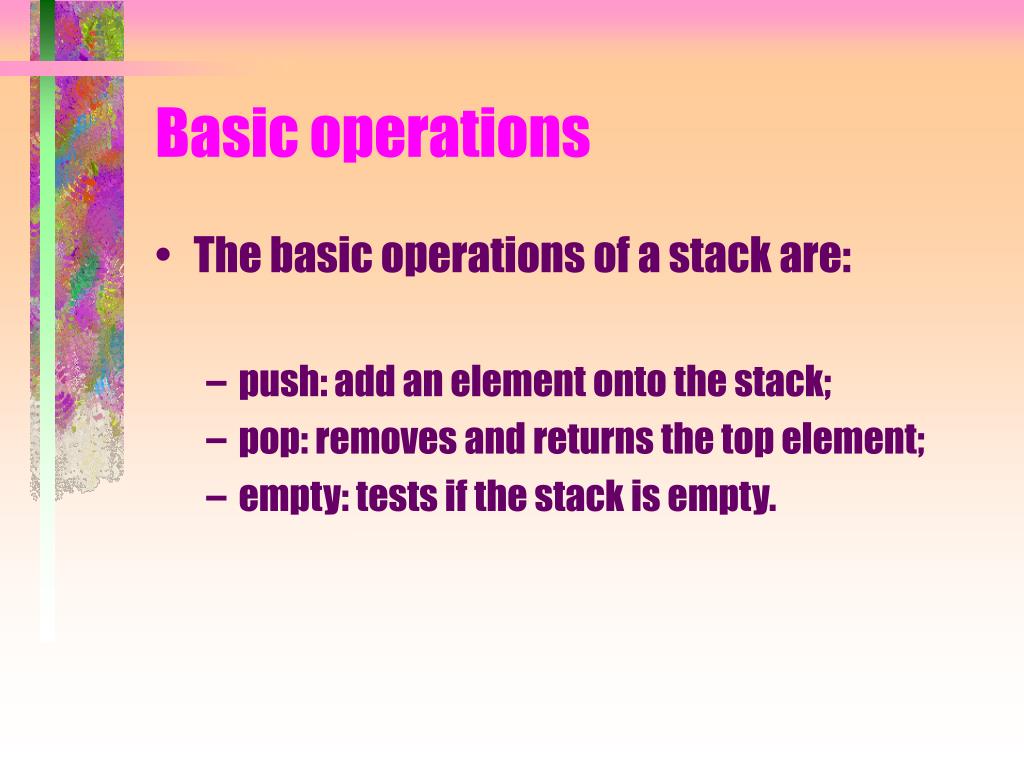 Basic operations

• The basic operations of a stack are:

– push: add an element onto the stack;
– pop: removes and returns the top element;
– empty: tests if the stack is empty.